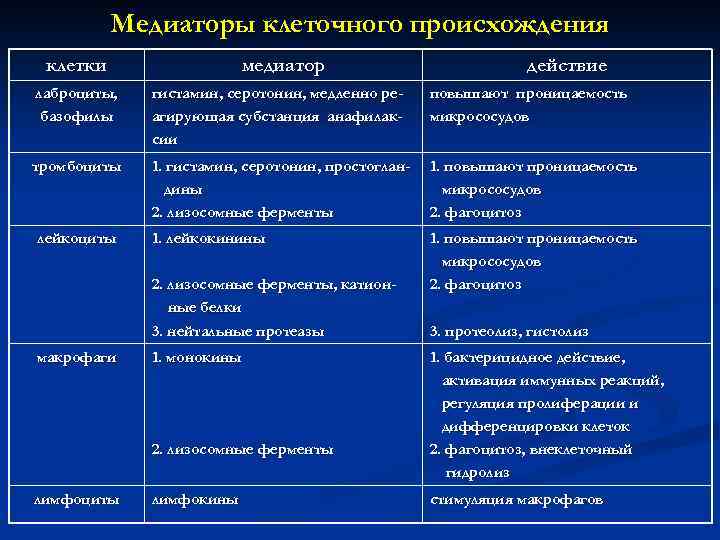 Медиаторы клеточного происхождения

| клетки | медиатор | действие |
|---|---|---|
| лаброциты, базофилы | гистамин, серотонин, медленно реагирующая субстанция анафилаксии | повышают проницаемость микрососудов |
| тромбоциты | 1. гистамин, серотонин, простогландины 2. лизосомные ферменты | 1. повышают проницаемость микрососудов 2. фагоцитоз |
| лейкоциты | 1. лейкокинины 2. лизосомные ферменты, катионные белки 3. нейтальные протеазы | 1. повышают проницаемость микрососудов 2. фагоцитоз 3. протеолиз, гистолиз |
| макрофаги | 1. монокины 2. лизосомные ферменты | 1. бактерицидное действие, активация иммунных реакций, регуляция пролиферации и дифференцировки клеток 2. фагоцитоз, внеклеточный гидролиз |
| лимфоциты | лимфокины | стимуляция макрофагов |